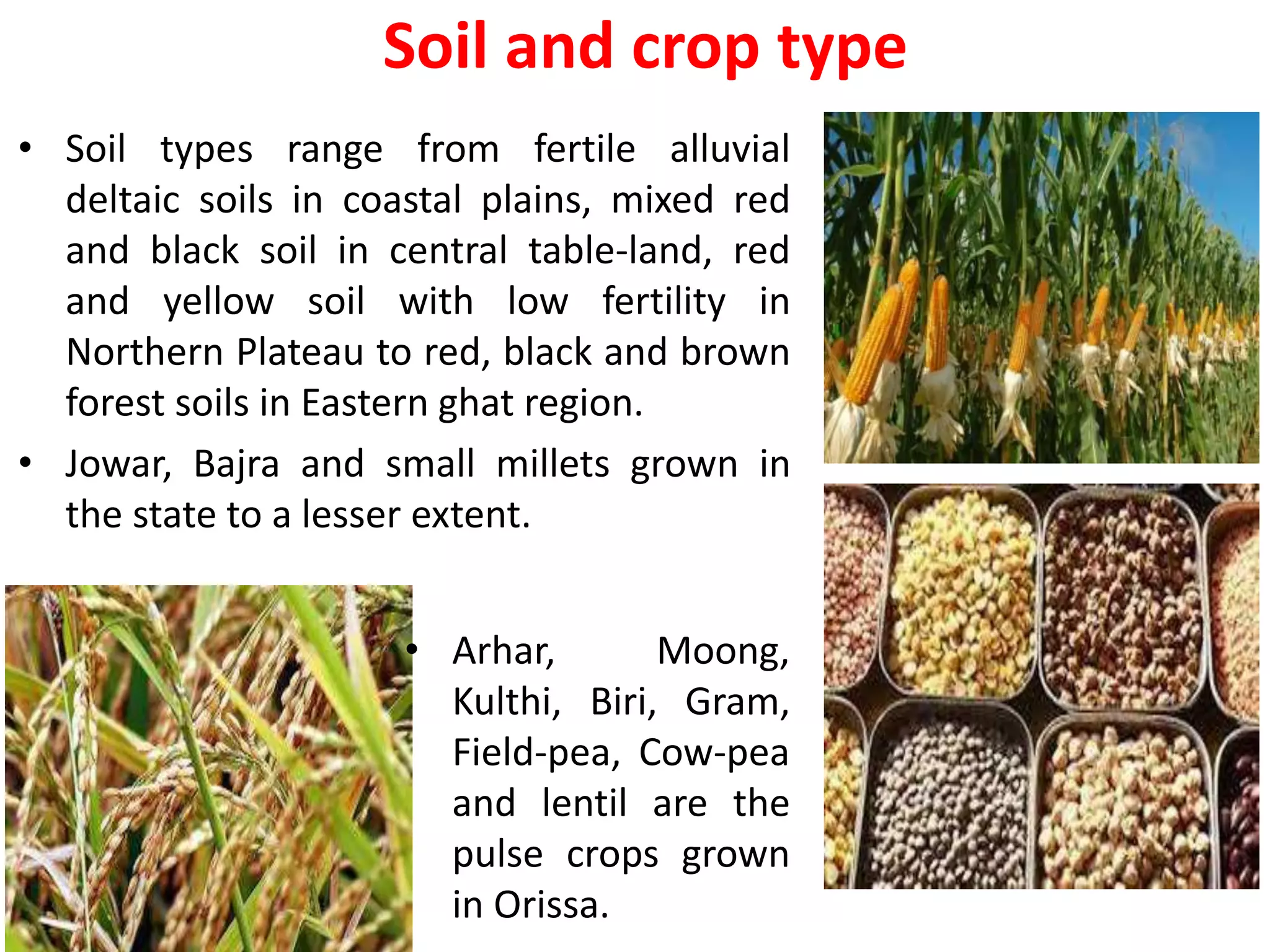 Soil and crop type

• Soil types range from fertile alluvial deltaic soils in coastal plains, mixed red and black soil in central table-land, red and yellow soil with low fertility in Northern Plateau to red, black and brown forest soils in Eastern ghat region.

• Jowar, Bajra and small millets grown in the state to a lesser extent.

• Arhar, Moong, Kulthi, Biri, Gram, Field-pea, Cow-pea and lentil are the pulse crops grown in Orissa.